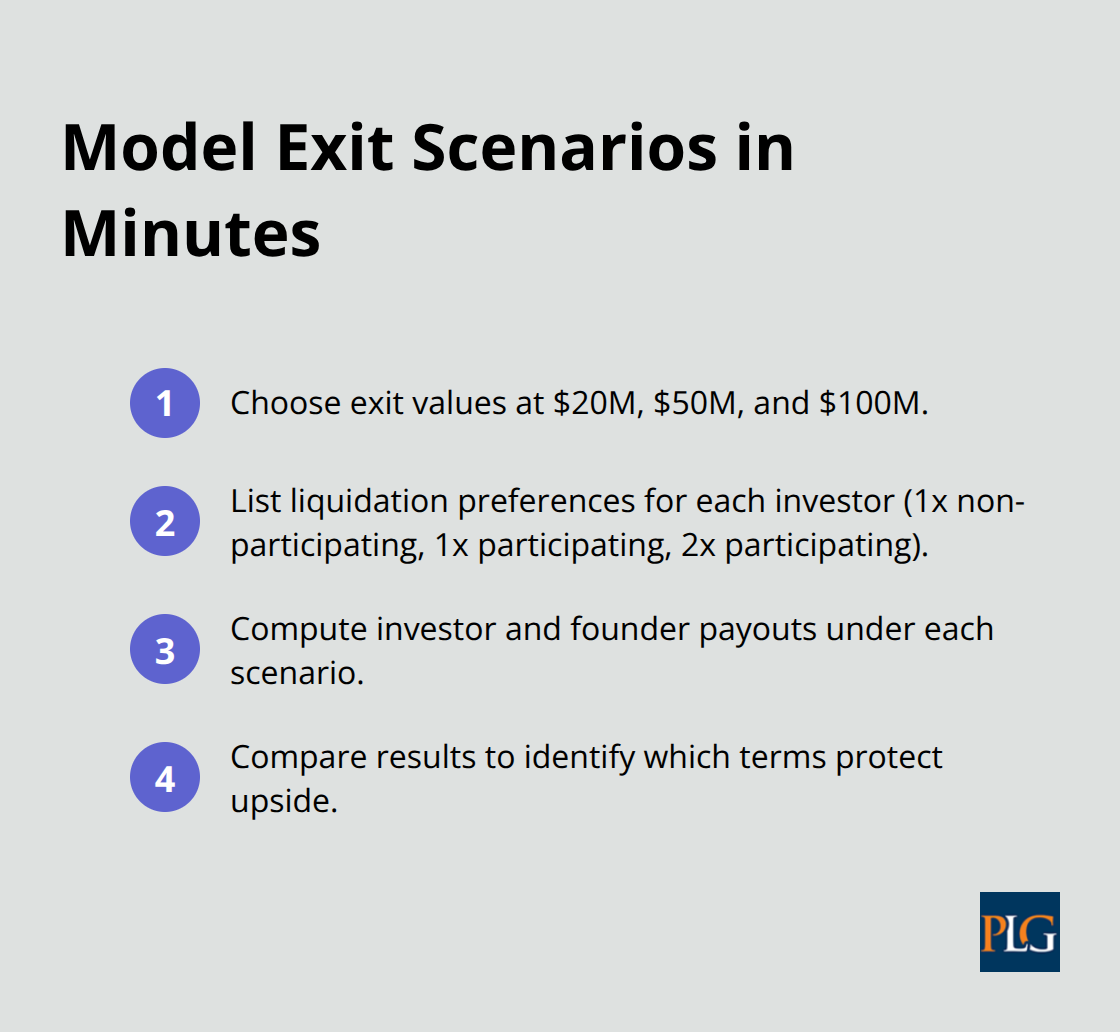 Model Exit Scenarios in Minutes

1 Choose exit values at \$20M, \$50M, and \$100M.

2 List liquidation preferences for each investor (1x non-participating, 1x participating, 2x participating).

3 Compute investor and founder payouts under each scenario.

4 Compare results to identify which terms protect upside.

PLG